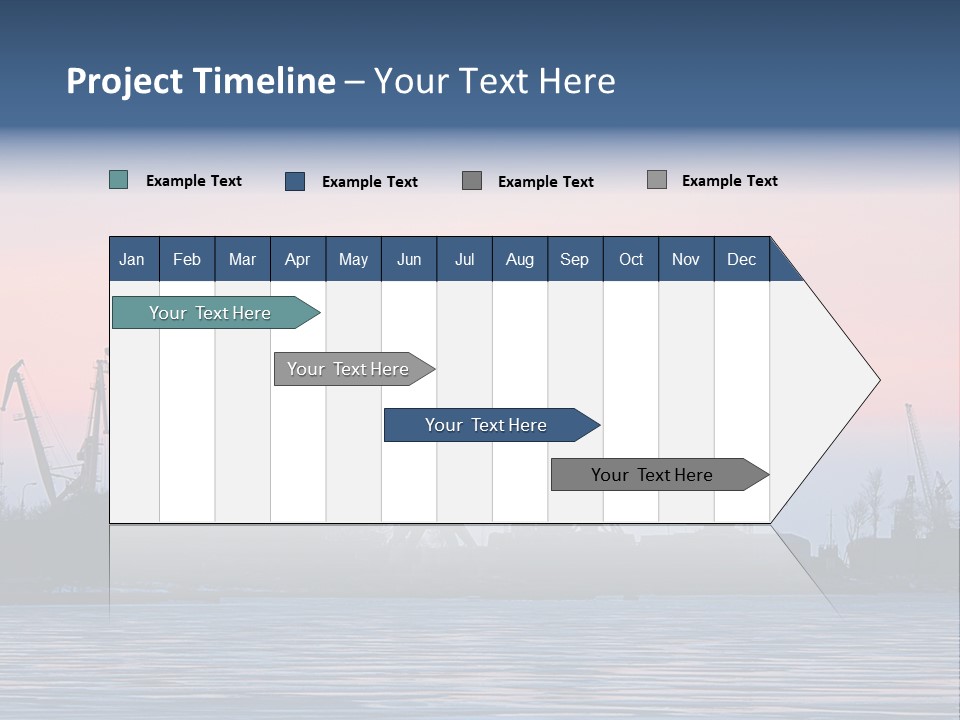 Project Timeline – Your Text Here

Example Text Example Text Example Text Example Text

| Jan | Feb | Mar | Apr | May | Jun | Jul | Aug | Sep | Oct | Nov | Dec |
|---|---|---|---|---|---|---|---|---|---|---|---|

Your Text Here

Your Text Here

Your Text Here

Your Text Here